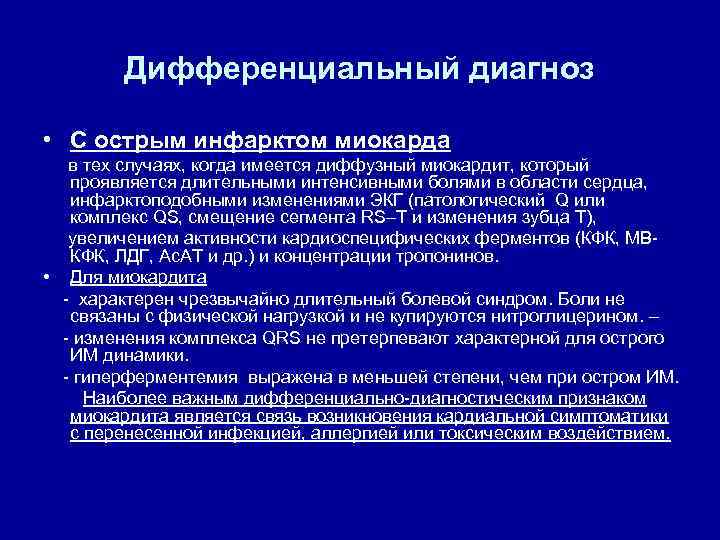 Дифференциальный диагноз

• С острым инфарктом миокарда

в тех случаях, когда имеется диффузный миокардит, который проявляется длительными интенсивными болями в области сердца, инфарктоподобными изменениями ЭКГ (патологический Q или комплекс QS, смещение сегмента RS–T и изменения зубца T),

увеличением активности кардиоспецифических ферментов (КФК, МВ-КФК, ЛДГ, АсАТ и др.) и концентрации тропонинов.

• Для миокардита

- характерен чрезвычайно длительный болевой синдром. Боли не связаны с физической нагрузкой и не купируются нитроглицерином. –

- изменения комплекса QRS не претерпевают характерной для острого ИМ динамики.

- гиперферментемия выражена в меньшей степени, чем при остром ИМ.

Наиболее важным дифференциально-диагностическим признаком миокардита является связь возникновения кардиальной симптоматики с перенесенной инфекцией, аллергией или токсическим воздействием.